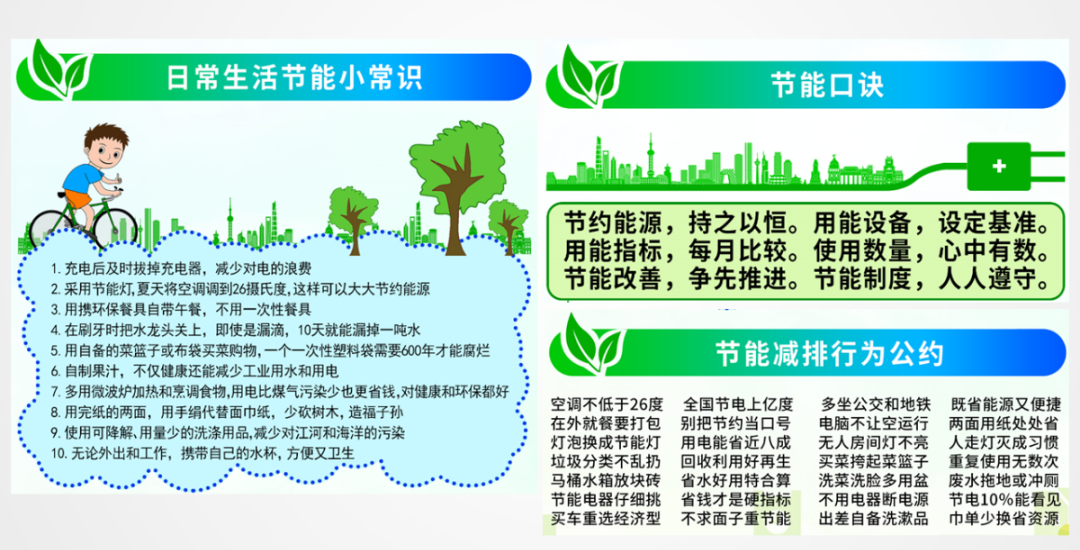 日常生活节能小常识

1. 充电后及时拔掉充电器，减少对电的浪费
2. 采用节能灯，夏天将空调调到26摄氏度，这样可以大大节约能源
3. 用携环保餐具自带午餐，不用一次性餐具
4. 在刷牙时把水龙头关上，即使是漏滴，10天就能漏掉一吨水
5. 用自备的菜篮子或布袋买菜购物，一个一次性塑料袋需要600年才能腐烂
6. 自制果汁，不仅健康还能减少工业用水和用电
7. 多用微波炉加热和烹调食物，用电比煤气污染少也更省钱，对健康和环保都好
8. 用完纸的两面，用手绢代替面巾纸，少砍树木，造福子孙
9. 使用可降解、用量少的洗涤用品，减少对江河和海洋的污染
10. 无论外出和工作，携带自己的水杯，方便又卫生

节能口诀

节约能源，持之以恒。用能设备，设定基准。
用能指标，每月比较。使用数量，心中有数。
节能改善，争先推进。节能制度，人人遵守。

节能减排行为公约

空调不低于26度
在外就餐要打包
灯泡换成节能灯
垃圾分类不乱扔
马桶水箱放块砖
节能电器仔细挑
买车重选经济型

全国节电上亿度
别把节约当口号
用电能省近八成
回收利用好再生
省水好用特合算
省钱才是硬指标
不求面子重节能

多坐公交和地铁
电脑不让空运行
无人房间灯不亮
买菜挎起菜篮子
洗菜洗脸多用盆
不用电器断电源
出差自备洗漱品

既省能源又便捷
两面用纸处处省
人走灯灭成习惯
重复使用无数次
废水拖地或冲厕
节电10%能看见
巾单少换省资源